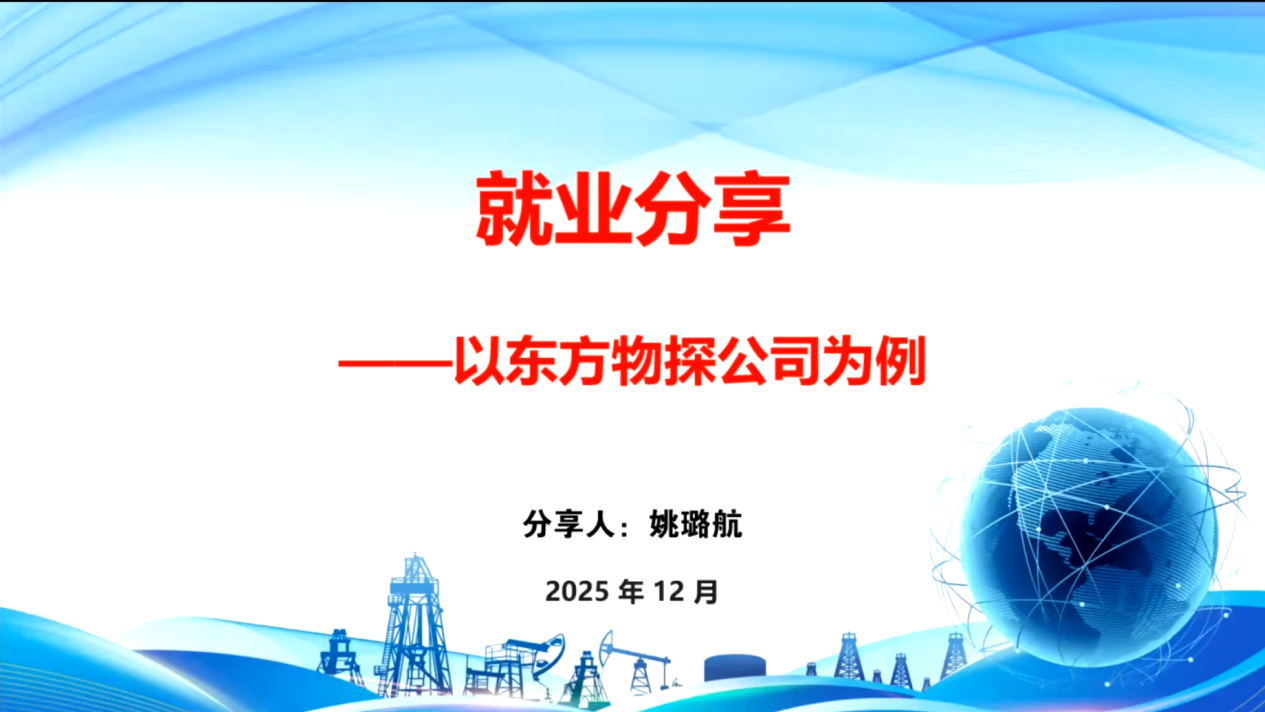 就业分享

——以东方物探公司为例

分享人：姚璐航

2025 年 12 月